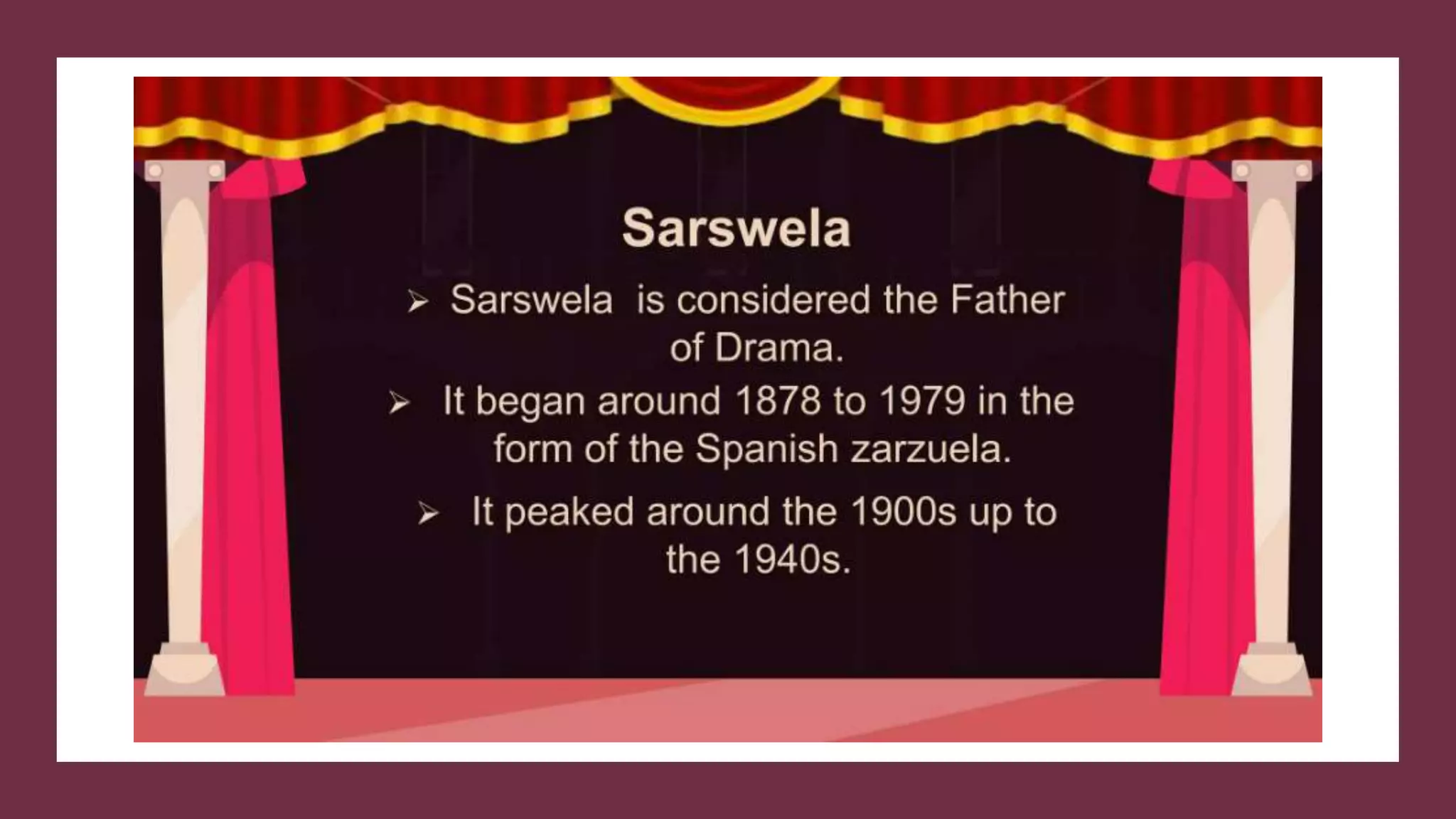 Sarswela

➢ Sarswela is considered the Father of Drama.

➢ It began around 1878 to 1979 in the form of the Spanish zarzuela.

➢ It peaked around the 1900s up to the 1940s.